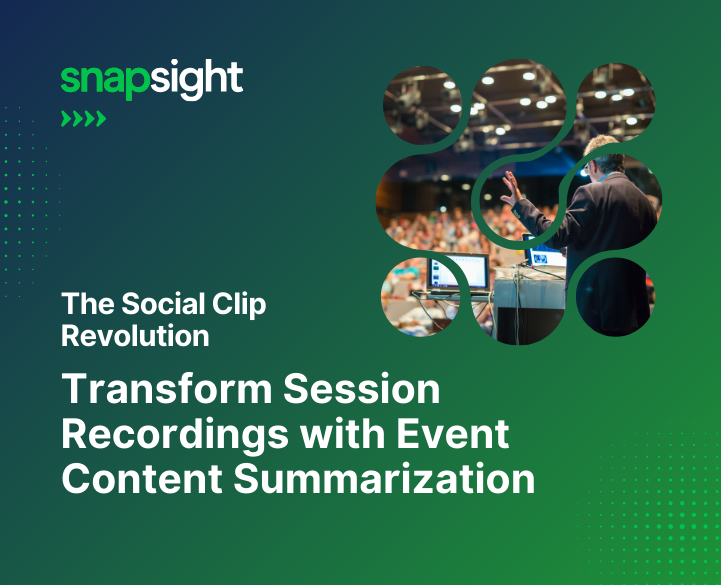 snapsight

The Social Clip Revolution

Transform Session Recordings with Event Content Summarization